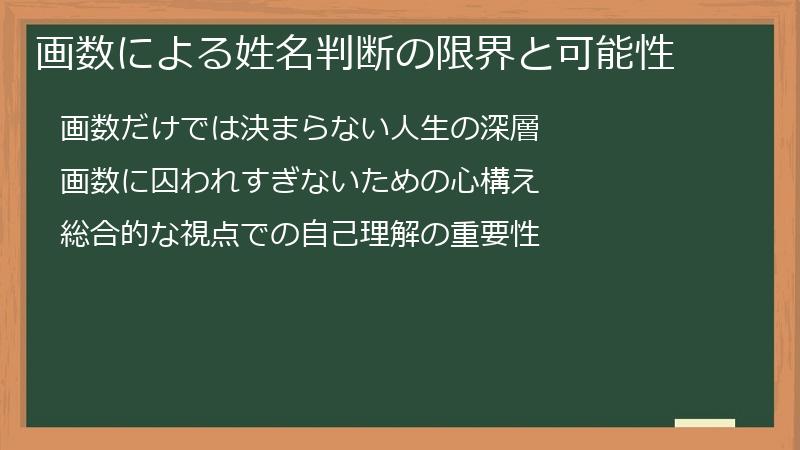 画数による姓名判断の限界と可能性

画数だけでは決まらない人生の深層

画数に囚われすぎないための心構え

総合的な視点での自己理解の重要性